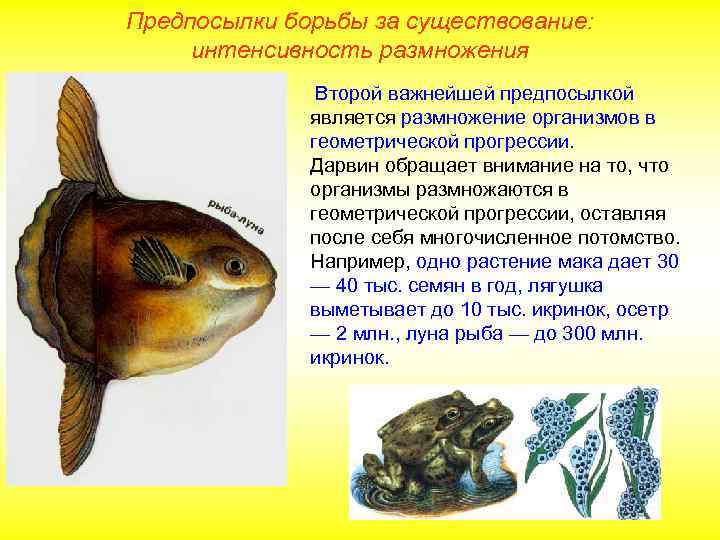 Предпосылки борьбы за существование: интенсивность размножения

рыба-луна

Второй важнейшей предпосылкой является размножение организмов в геометрической прогрессии.
Дарвин обращает внимание на то, что организмы размножаются в геометрической прогрессии, оставляя после себя многочисленное потомство. Например, одно растение мака дает 30 — 40 тыс. семян в год, лягушка выметывает до 10 тыс. икринок, осетр — 2 млн., луна рыба — до 300 млн. икринок.